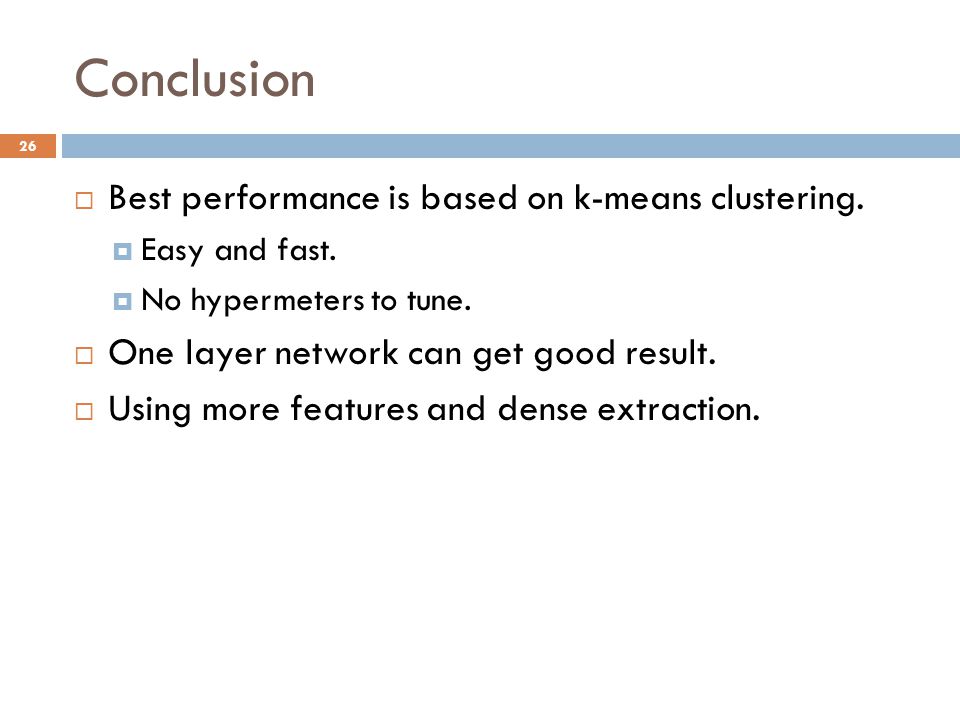 Conclusion

26

Best performance is based on k-means clustering.

Easy and fast.

No hypermeters to tune.

One layer network can get good result.

Using more features and dense extraction.